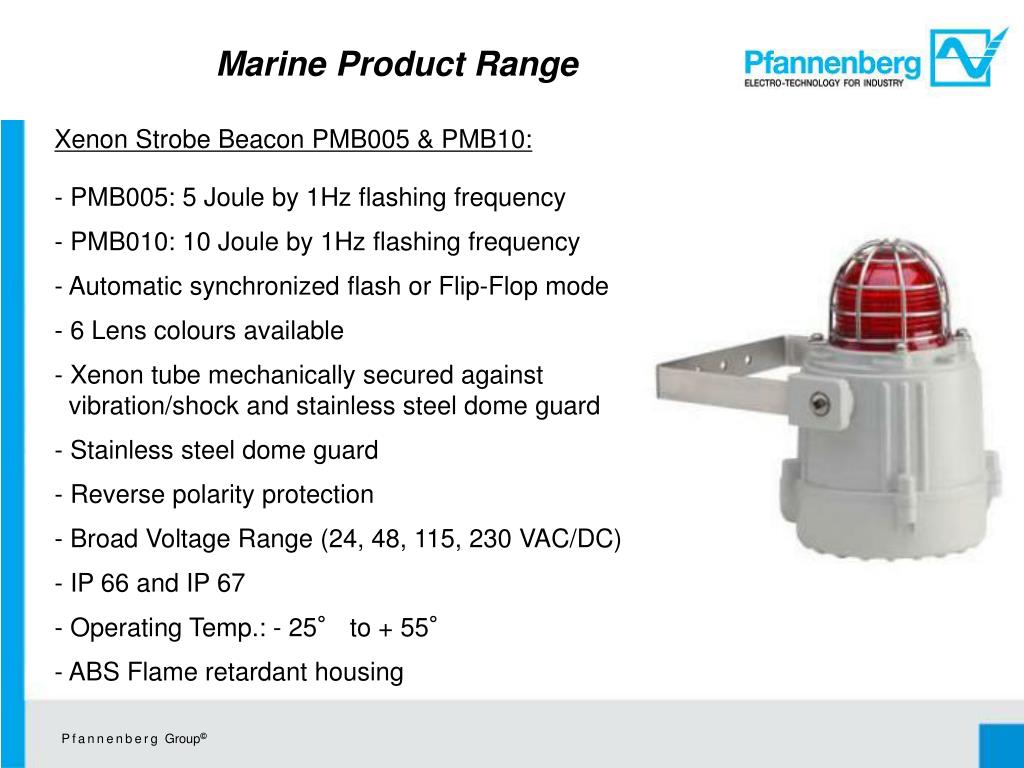 Marine Product Range

Pfannenberg
ELECTRO-TECHNOLOGY FOR INDUSTRY

Xenon Strobe Beacon PMB005 & PMB10:

- PMB005: 5 Joule by 1Hz flashing frequency
- PMB010: 10 Joule by 1Hz flashing frequency
- Automatic synchronized flash or Flip-Flop mode
- 6 Lens colours available
- Xenon tube mechanically secured against vibration/shock and stainless steel dome guard
- Stainless steel dome guard
- Reverse polarity protection
- Broad Voltage Range (24, 48, 115, 230 VAC/DC)
- IP 66 and IP 67
- Operating Temp.: - 25° to + 55°
- ABS Flame retardant housing

Pfannenberg Group©